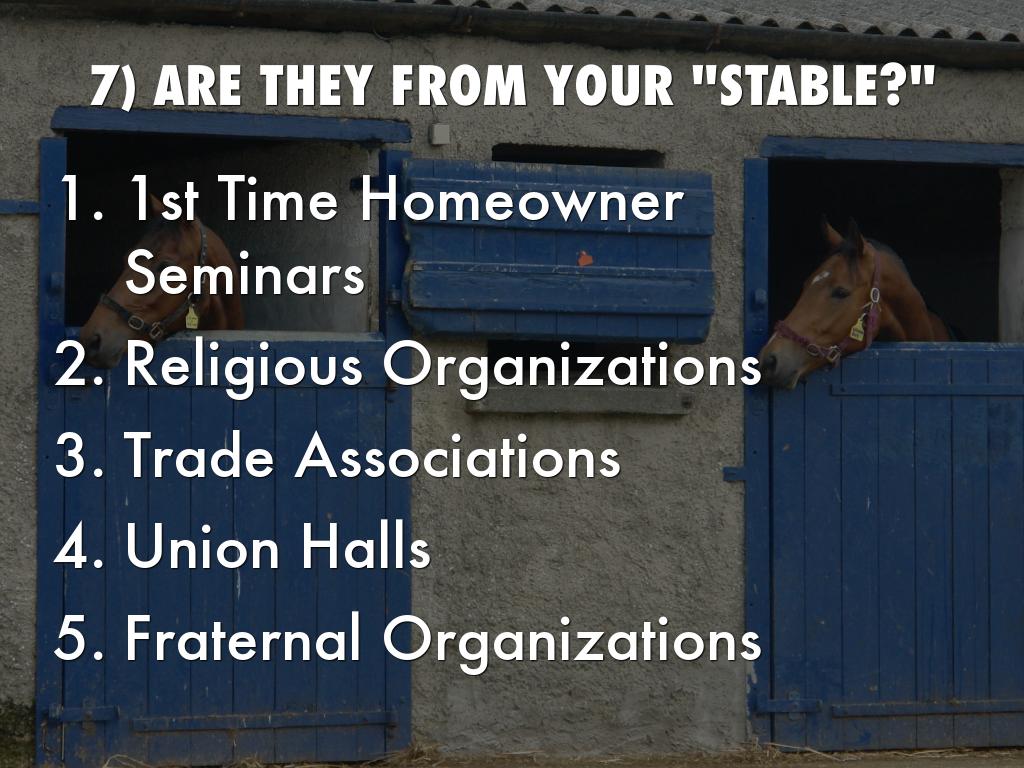 7) ARE THEY FROM YOUR "STABLE?"

1. 1st Time Homeowner Seminars
2. Religious Organizations
3. Trade Associations
4. Union Halls
5. Fraternal Organizations